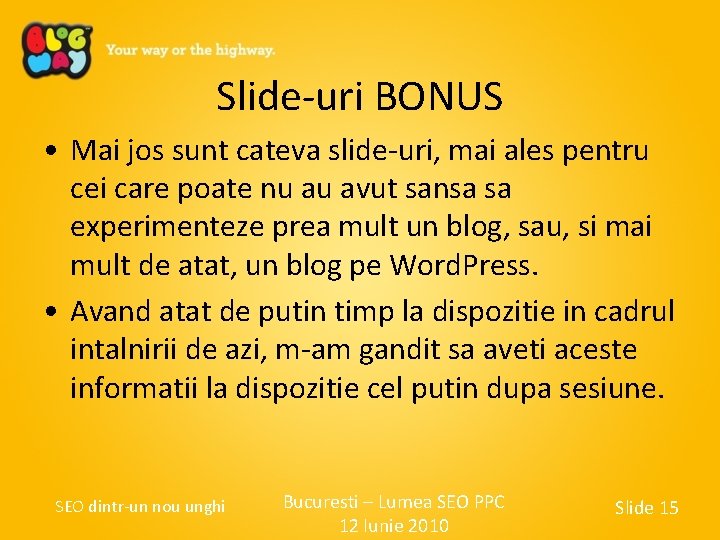 BLOG WAY
Your way or the highway.

Slide-uri BONUS

• Mai jos sunt cateva slide-uri, mai ales pentru cei care poate nu au avut sansa sa experimenteze prea mult un blog, sau, si mai mult de atat, un blog pe WordPress.

• Avand atat de putin timp la dispozitie in cadrul intalnirii de azi, m-am gandit sa aveti aceste informatii la dispozitie cel putin dupa sesiune.

SEO dintr-un nou unghi

Bucuresti – Lumea SEO PPC
12 Iunie 2010

Slide 15